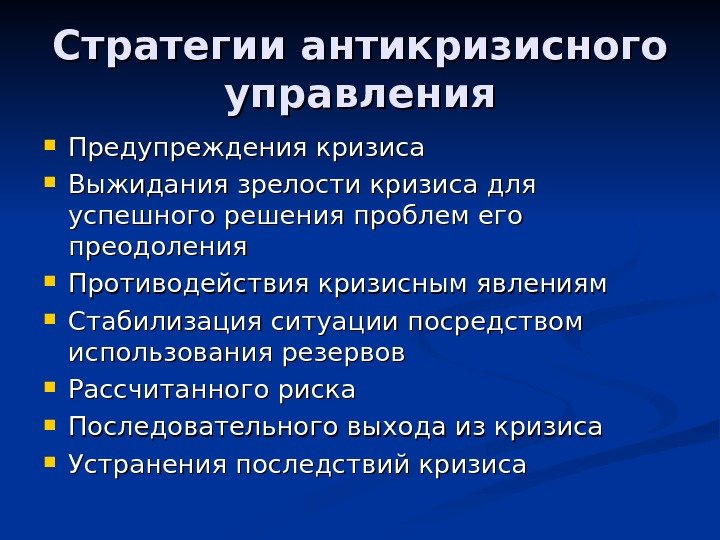 Стратегии антикризисного управления

- Предупреждения кризиса
- Выжидания зрелости кризиса для успешного решения проблем его преодоления
- Противодействия кризисным явлениям
- Стабилизация ситуации посредством использования резервов
- Рассчитанного риска
- Последовательного выхода из кризиса
- Устранения последствий кризиса